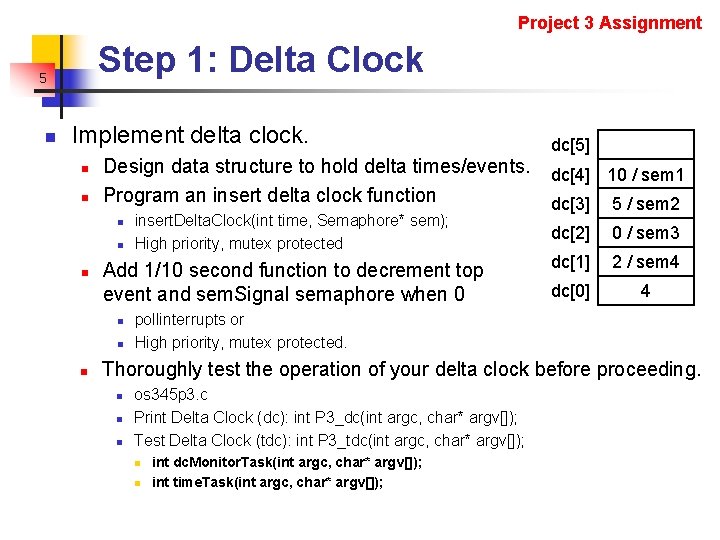 Project 3 Assignment

5

Step 1: Delta Clock

Implement delta clock.

Design data structure to hold delta times/events.

Program an insert delta clock function

insertDeltaClock(int time, Semaphore* sem);

High priority, mutex protected

Add 1/10 second function to decrement top event and semSignal semaphore when 0

pollinterrupts or

High priority, mutex protected.

Thoroughly test the operation of your delta clock before proceeding.

os345p3.c

Print Delta Clock (dc): int P3_dc(int argc, char* argv[]);

Test Delta Clock (tdc): int P3_tdc(int argc, char* argv[]);

int dcMonitorTask(int argc, char* argv[]);

int timeTask(int argc, char* argv[]);

| dc[5] | |
|---|---|
| dc[4] | 10 / sem1 |
| dc[3] | 5 / sem2 |
| dc[2] | 0 / sem3 |
| dc[1] | 2 / sem4 |
| dc[0] | 4 |